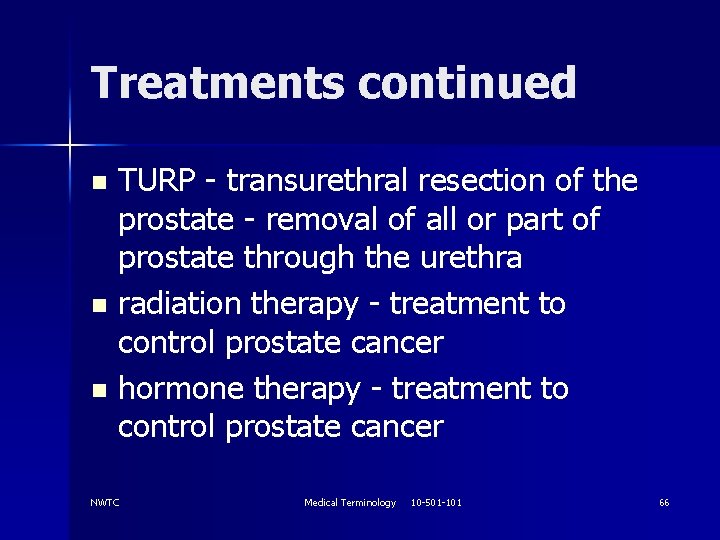 Treatments continued

- TURP - transurethral resection of the prostate - removal of all or part of prostate through the urethra
- radiation therapy - treatment to control prostate cancer
- hormone therapy - treatment to control prostate cancer

NWTC

Medical Terminology 10-501-101

66